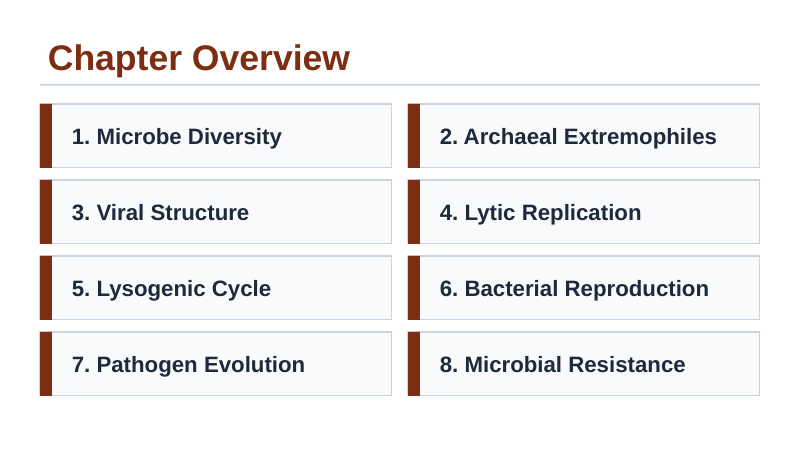 Chapter Overview

1. Microbe Diversity

2. Archaeal Extremophiles

3. Viral Structure

4. Lytic Replication

5. Lysogenic Cycle

6. Bacterial Reproduction

7. Pathogen Evolution

8. Microbial Resistance